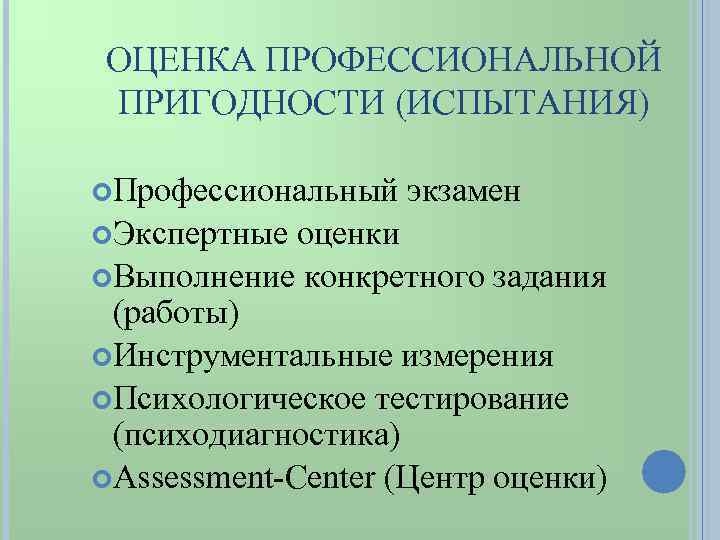 ОЦЕНКА ПРОФЕССИОНАЛЬНОЙ ПРИГОДНОСТИ (ИСПЫТАНИЯ)

Профессиональный экзамен
Экспертные оценки
Выполнение конкретного задания (работы)
Инструментальные измерения
Психологическое тестирование (психодиагностика)
Assessment-Center (Центр оценки)